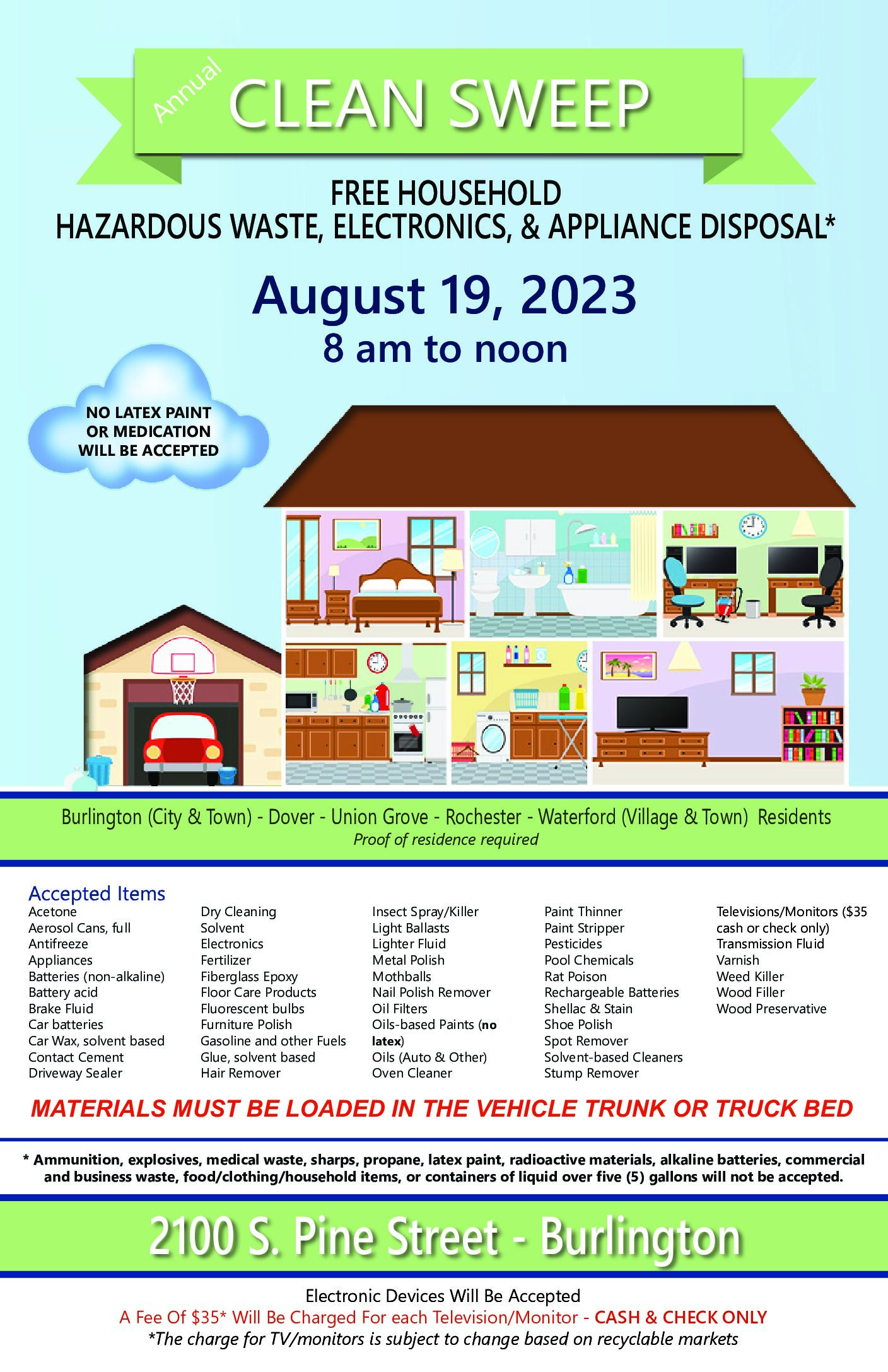 Annual CLEAN SWEEP

FREE HOUSEHOLD
HAZARDOUS WASTE, ELECTRONICS, & APPLIANCE DISPOSAL*

August 19, 2023
8 am to noon

NO LATEX PAINT OR MEDICATION WILL BE ACCEPTED

Burlington (City & Town) - Dover - Union Grove - Rochester - Waterford (Village & Town) Residents
Proof of residence required

Accepted Items
Acetone
Aerosol Cans, full
Antifreeze
Appliances
Batteries (non-alkaline)
Battery acid
Brake Fluid
Car batteries
Car Wax, solvent based
Contact Cement
Driveway Sealer

Dry Cleaning Solvent
Electronics
Fertilizer
Fiberglass Epoxy
Floor Care Products
Fluorescent bulbs
Furniture Polish
Gasoline and other Fuels
Glue, solvent based
Hair Remover

Insect Spray/Killer
Light Ballasts
Lighter Fluid
Metal Polish
Mothballs
Nail Polish Remover
Oil Filters
Oils-based Paints (no latex)
Oils (Auto & Other)
Oven Cleaner

Paint Thinner
Paint Stripper
Pesticides
Pool Chemicals
Rat Poison
Rechargeable Batteries
Shellac & Stain
Shoe Polish
Spot Remover
Solvent-based Cleaners
Stump Remover

Televisions/Monitors ($35 cash or check only)
Transmission Fluid
Varnish
Weed Killer
Wood Filler
Wood Preservative

MATERIALS MUST BE LOADED IN THE VEHICLE TRUNK OR TRUCK BED

* Ammunition, explosives, medical waste, sharps, propane, latex paint, radioactive materials, alkaline batteries, commercial and business waste, food/clothing/household items, or containers of liquid over five (5) gallons will not be accepted.

2100 S. Pine Street - Burlington

Electronic Devices Will Be Accepted
A Fee Of $35* Will Be Charged For each Television/Monitor - CASH & CHECK ONLY
*The charge for TV/monitors is subject to change based on recyclable markets